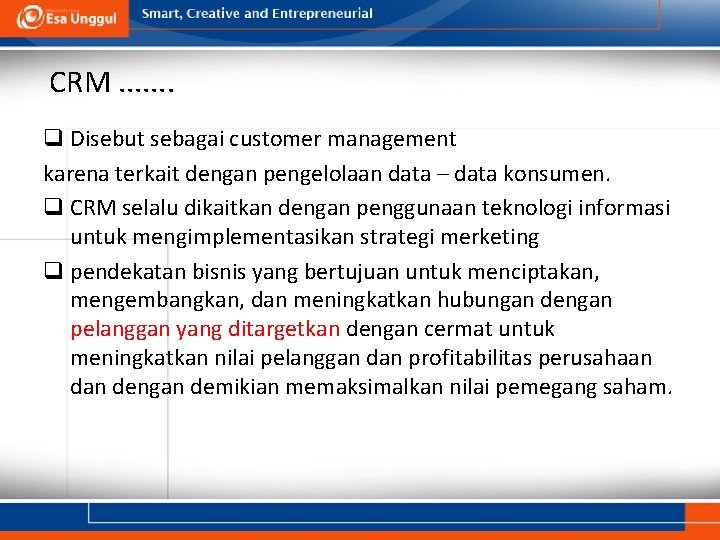 Esa Unggul
Smart, Creative and Entrepreneurial

CRM …….

❑ Disebut sebagai customer management karena terkait dengan pengelolaan data – data konsumen.

❑ CRM selalu dikaitkan dengan penggunaan teknologi informasi untuk mengimplementasikan strategi merketing

❑ pendekatan bisnis yang bertujuan untuk menciptakan, mengembangkan, dan meningkatkan hubungan dengan pelanggan yang ditargetkan dengan cermat untuk meningkatkan nilai pelanggan dan profitabilitas perusahaan dan dengan demikian memaksimalkan nilai pemegang saham.